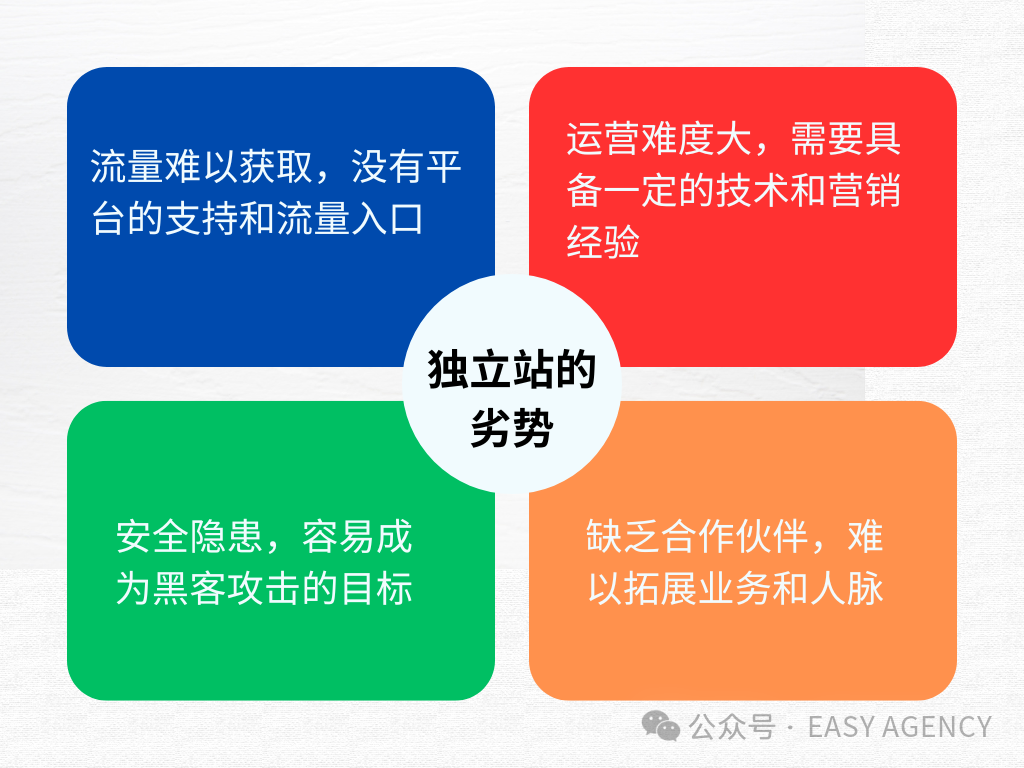 流量难以获取，没有平台的支持和流量入口

运营难度大，需要具备一定的技术和营销经验

独立站的劣势

安全隐患，容易成为黑客攻击的目标

缺乏合作伙伴，难以拓展业务和人脉

公众号 · EASY AGENCY